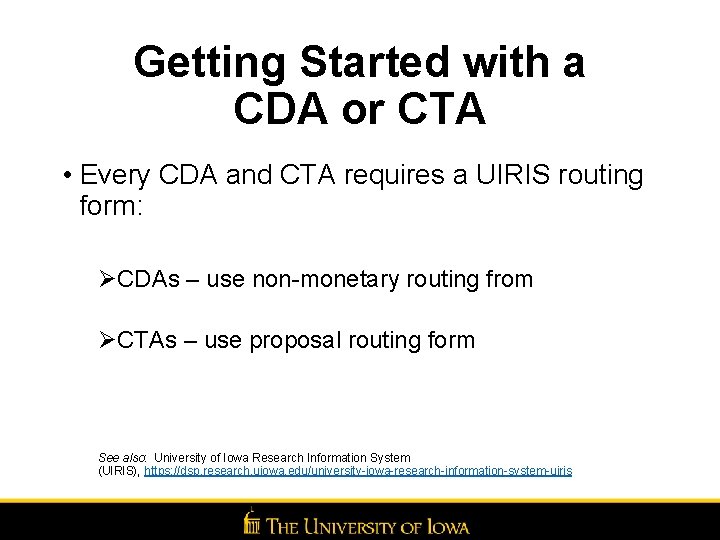 Getting Started with a CDA or CTA

• Every CDA and CTA requires a UIRIS routing form:

➢CDAs – use non-monetary routing from

➢CTAs – use proposal routing form

See also: University of Iowa Research Information System (UIRIS), https://dsp.research.uiowa.edu/university-iowa-research-information-system-uiris

THE UNIVERSITY OF IOWA